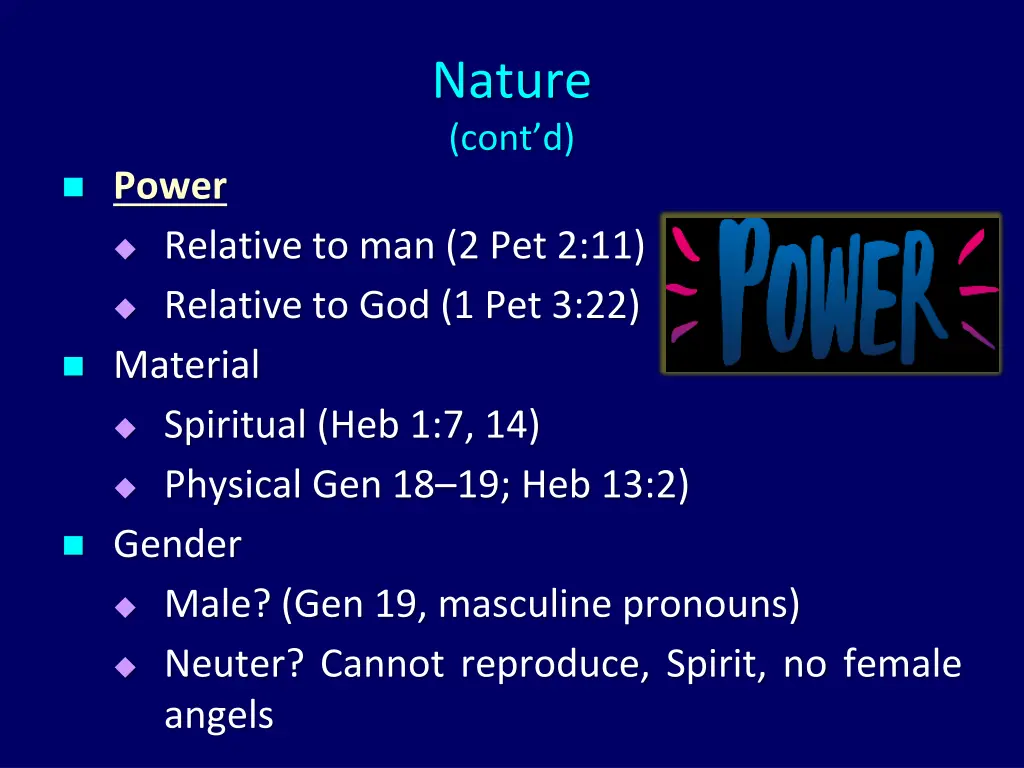 Nature
(cont'd)

Power
Relative to man (2 Pet 2:11)
Relative to God (1 Pet 3:22)

POWER

Material
Spiritual (Heb 1:7, 14)
Physical Gen 18–19; Heb 13:2)

Gender
Male? (Gen 19, masculine pronouns)
Neuter? Cannot reproduce, Spirit, no female angels